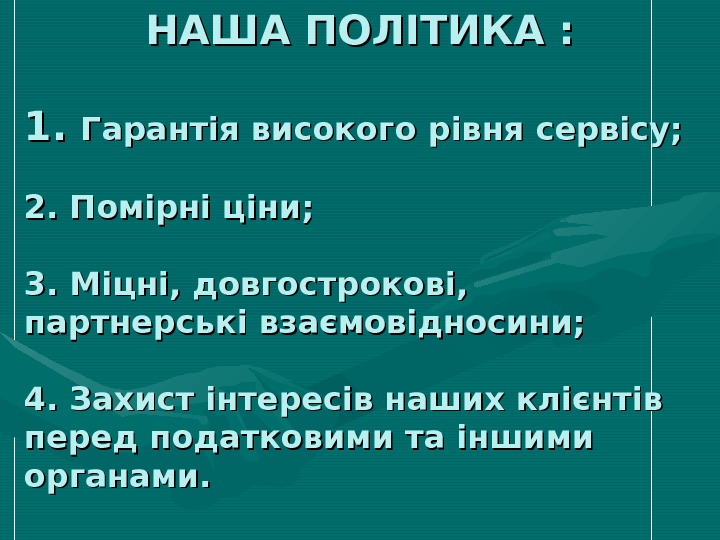 НАША ПОЛІТИКА :

1. Гарантія високого рівня сервісу;

2. Помірні ціни;

3. Міцні, довгострокові, партнерські взаємовідносини;

4. Захист інтересів наших клієнтів перед податковими та іншими органами.